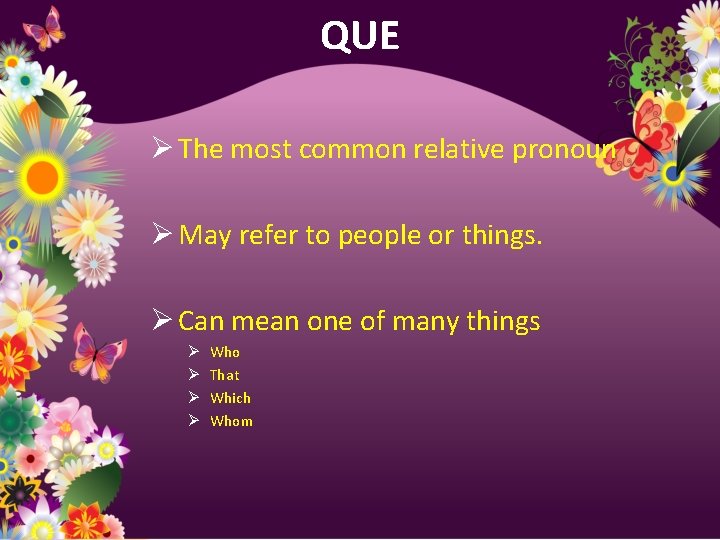 QUE

➢ The most common relative pronoun

➢ May refer to people or things.

➢ Can mean one of many things

➢ Who
➢ That
➢ Which
➢ Whom